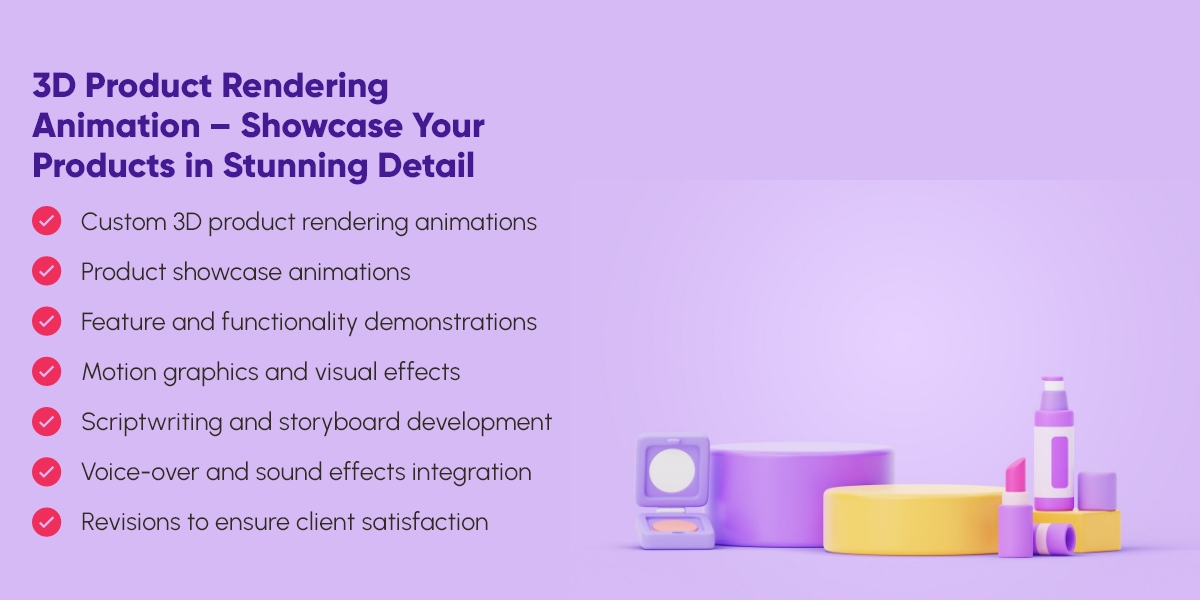 3D Product Rendering Animation – Showcase Your Products in Stunning Detail

Custom 3D product rendering animations

Product showcase animations

Feature and functionality demonstrations

Motion graphics and visual effects

Scriptwriting and storyboard development

Voice-over and sound effects integration

Revisions to ensure client satisfaction